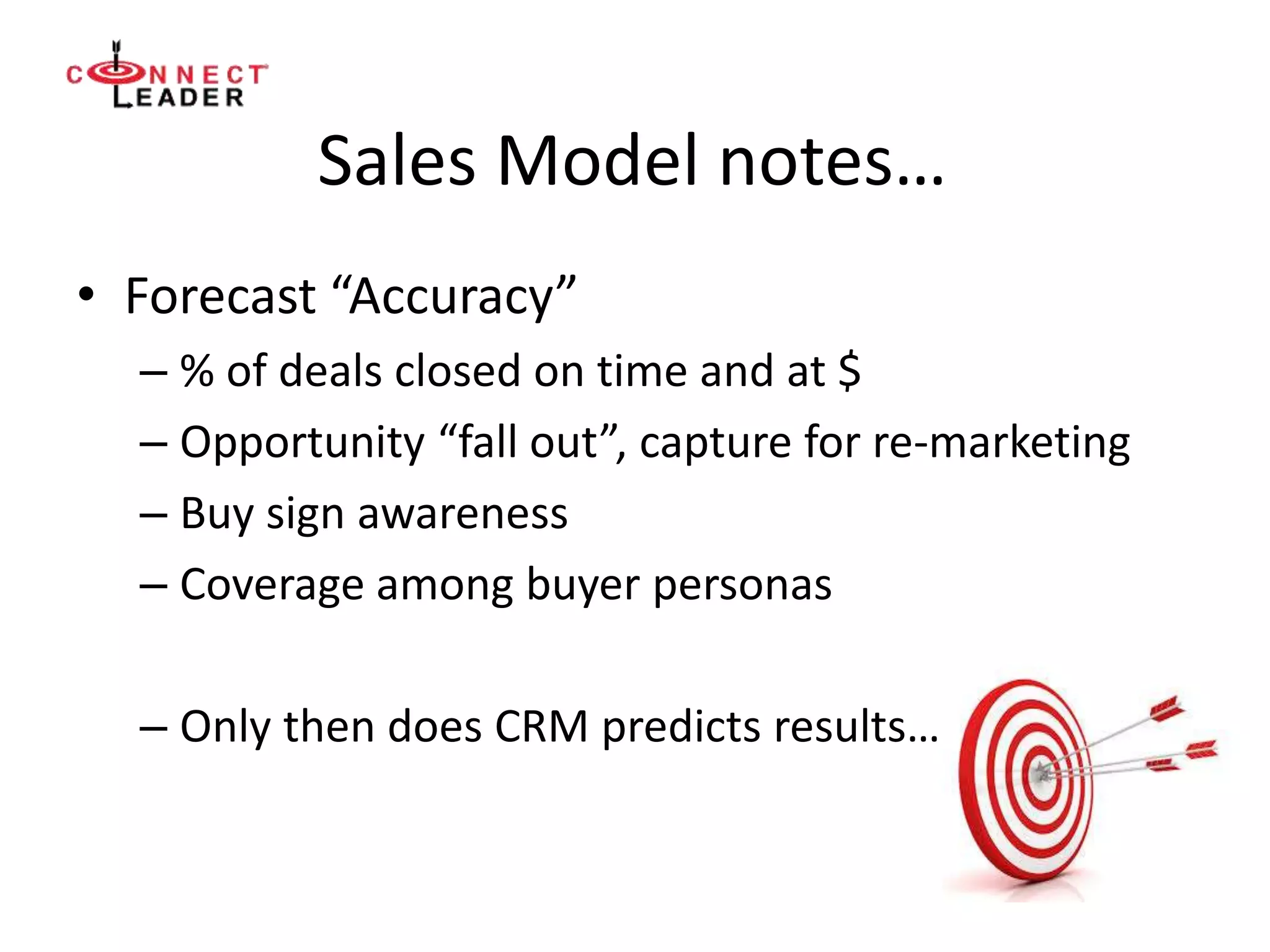 CONNECT LEADER

Sales Model notes…

• Forecast “Accuracy”
– % of deals closed on time and at $
– Opportunity “fall out”, capture for re-marketing
– Buy sign awareness
– Coverage among buyer personas

– Only then does CRM predicts results…